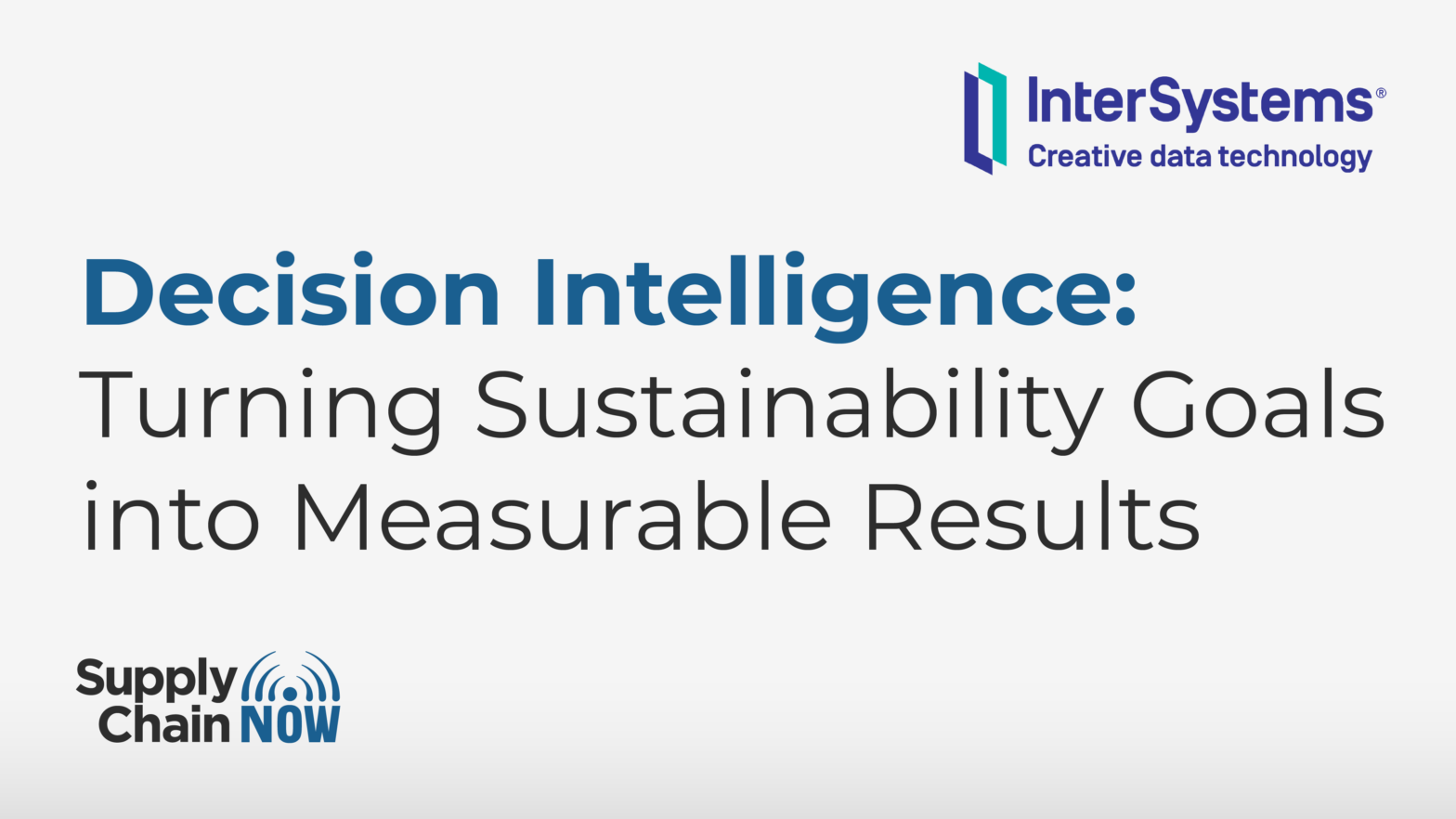 InterSystems®
Creative data technology

Decision Intelligence:
Turning Sustainability Goals into Measurable Results

Supply
Chain NOW